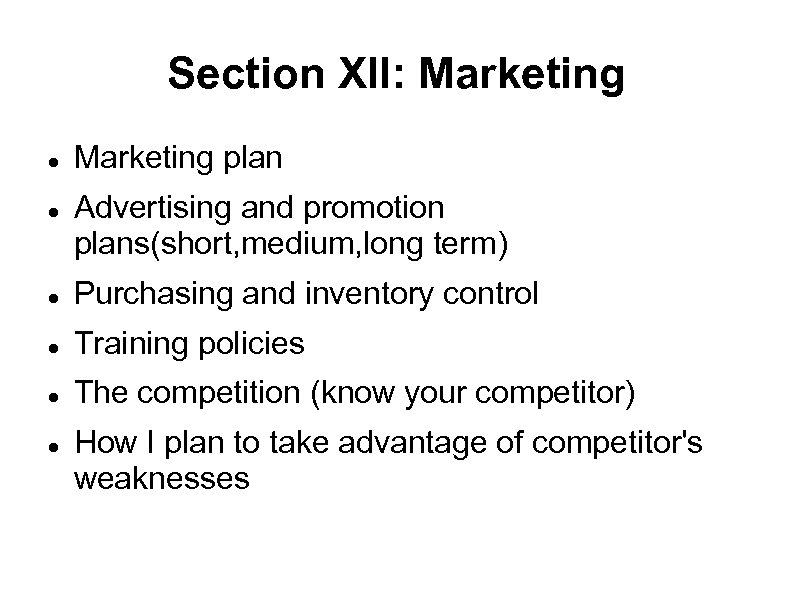 Section XII: Marketing

- Marketing plan
- Advertising and promotion plans(short,medium,long term)
- Purchasing and inventory control
- Training policies
- The competition (know your competitor)
- How I plan to take advantage of competitor's weaknesses